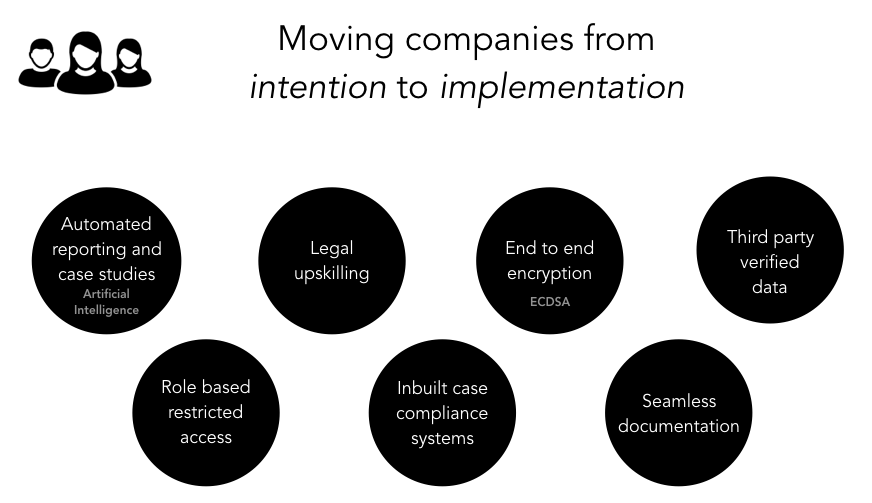 Moving companies from
intention to implementation

Automated reporting and case studies
Artificial Intelligence

Legal upskilling

End to end encryption
ECDSA

Third party verified data

Role based restricted access

Inbuilt case compliance systems

Seamless documentation